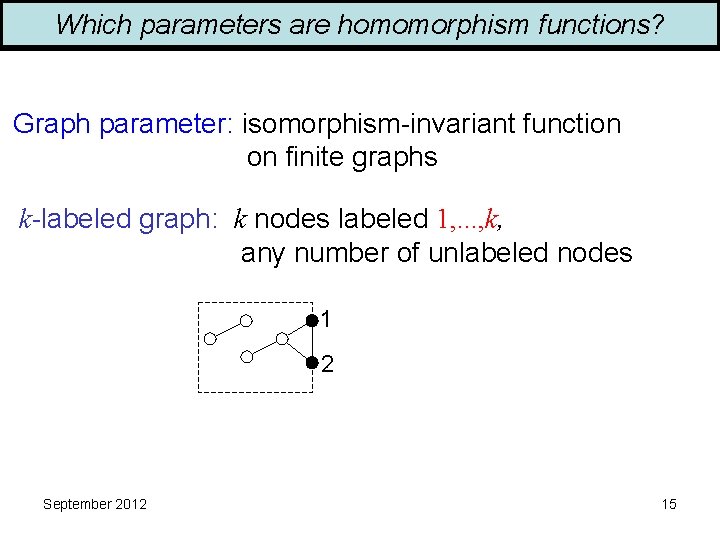 Which parameters are homomorphism functions?

Graph parameter: isomorphism-invariant function on finite graphs

$k$-labeled graph: $k$ nodes labeled $1,...,k$, any number of unlabeled nodes

1

2

September 2012

15